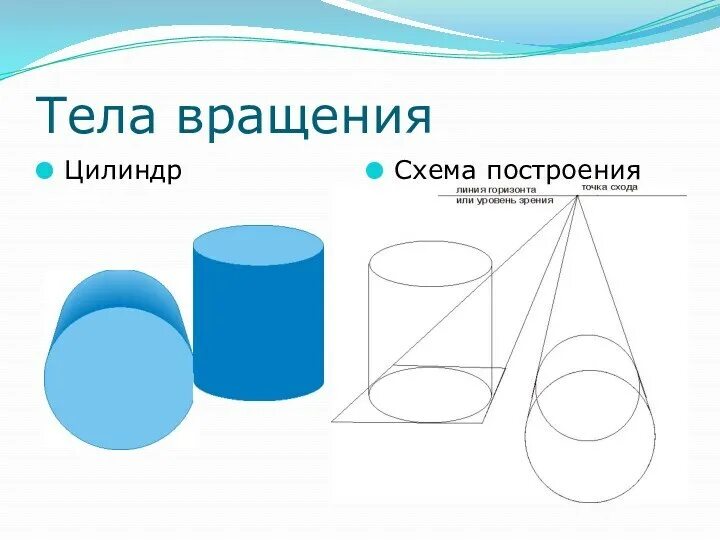 Тела вращения

Цилиндр

Схема построения

линия горизонта
или уровень зрения

точка схода